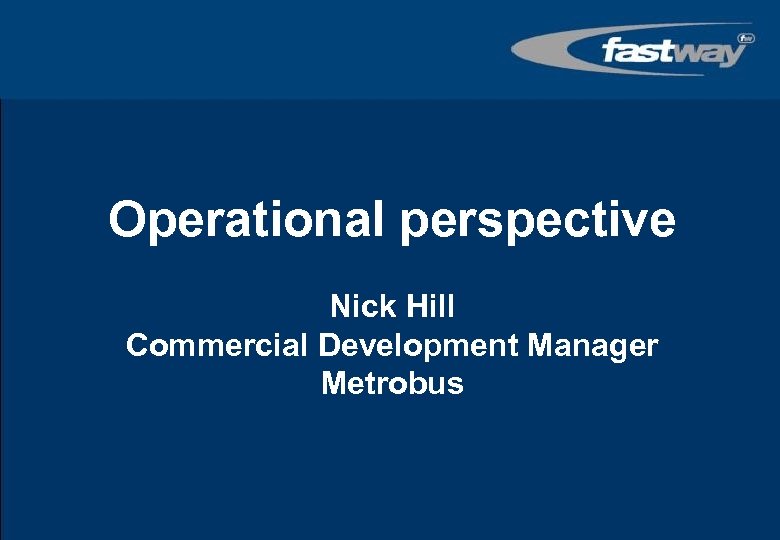 fastway

Operational perspective

Nick Hill
Commercial Development Manager
Metrobus